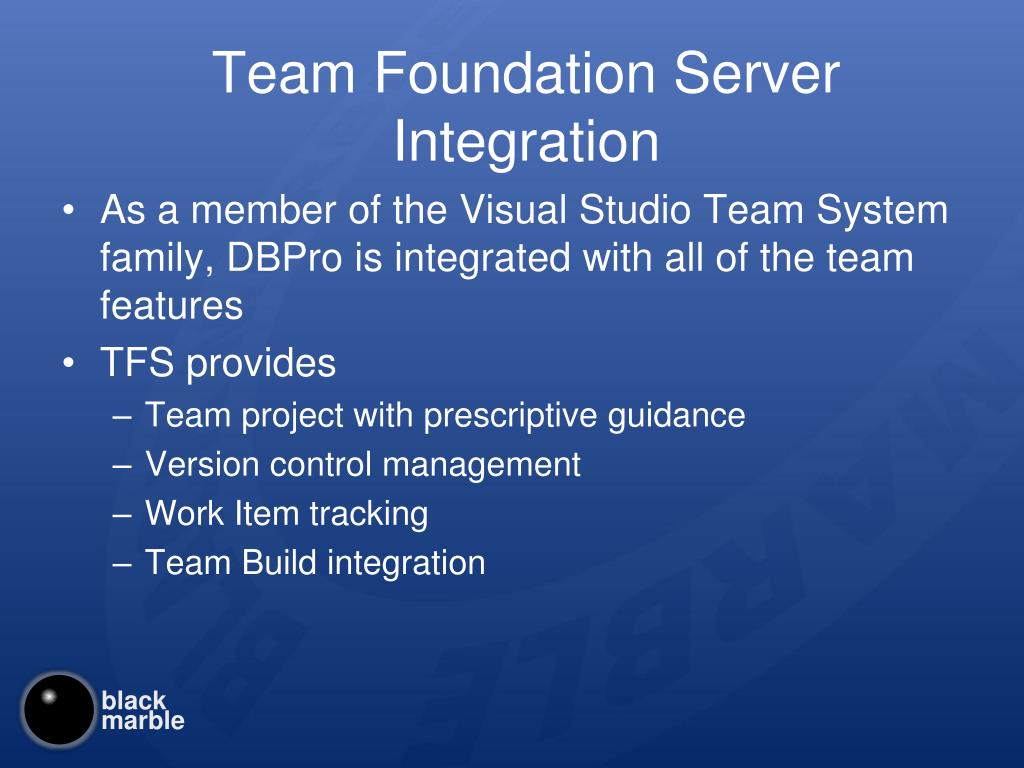 Team Foundation Server Integration

• As a member of the Visual Studio Team System family, DBPro is integrated with all of the team features
• TFS provides
– Team project with prescriptive guidance
– Version control management
– Work Item tracking
– Team Build integration

black marble